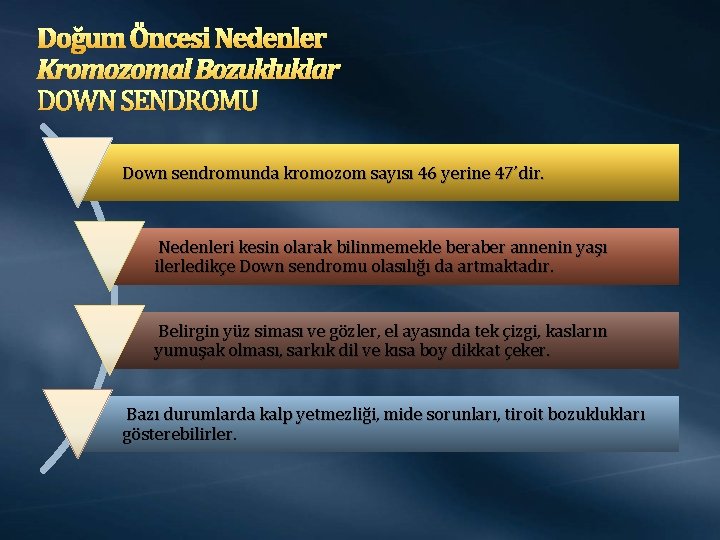 Doğum Öncesi Nedenler
Kromozomal Bozukluklar
DOWN SENDROMU

Down sendromunda kromozom sayısı 46 yerine 47'dir.

Nedenleri kesin olarak bilinmemekle beraber annenin yaşı ilerledikçe Down sendromu olasılığı da artmaktadır.

Belirgin yüz siması ve gözler, el ayasında tek çizgi, kasların yumuşak olması, sarkık dil ve kısa boy dikkat çeker.

Bazı durumlarda kalp yetmezliği, mide sorunları, tiroit bozuklukları gösterebilirler.